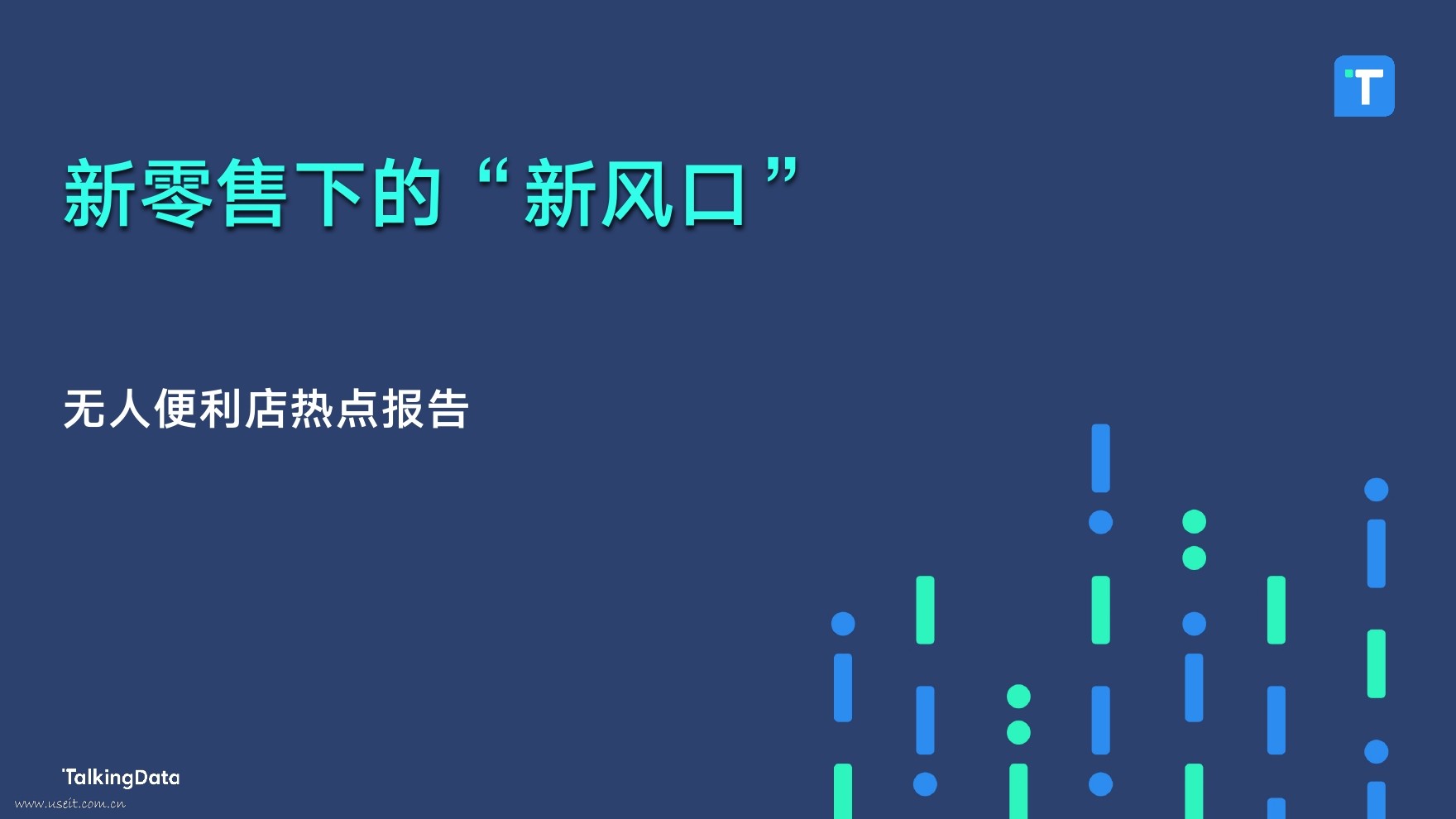 T

新零售下的“新风口”

无人便利店热点报告

TalkingData

www.useit.com.cn